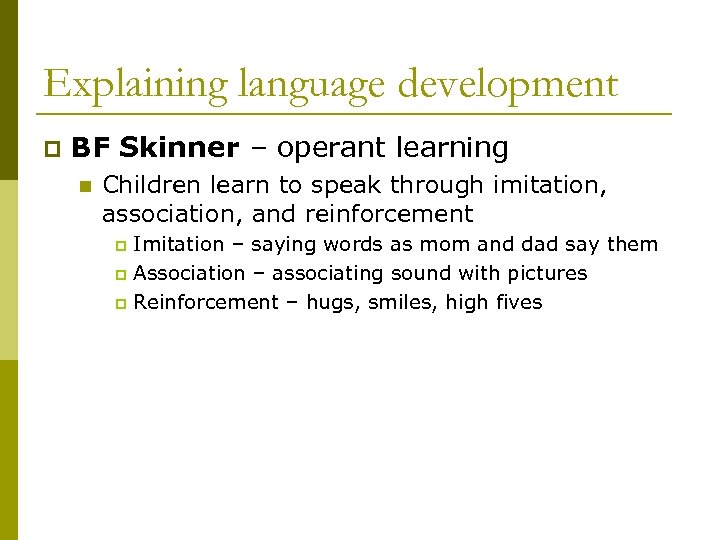 Explaining language development

BF Skinner – operant learning

Children learn to speak through imitation, association, and reinforcement

Imitation – saying words as mom and dad say them

Association – associating sound with pictures

Reinforcement – hugs, smiles, high fives